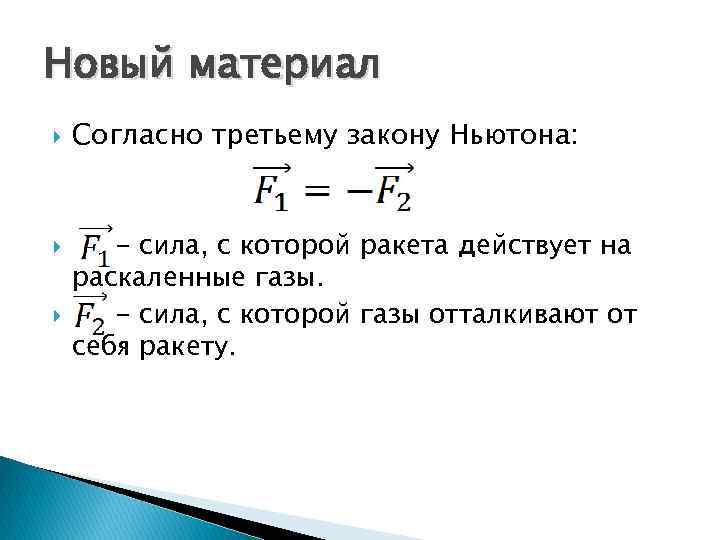 Новый материал

Согласно третьему закону Ньютона:

$\overrightarrow{F_1} = -\overrightarrow{F_2}$

$\overrightarrow{F_1}$ – сила, с которой ракета действует на раскаленные газы.

$\overrightarrow{F_2}$ – сила, с которой газы отталкивают от себя ракету.